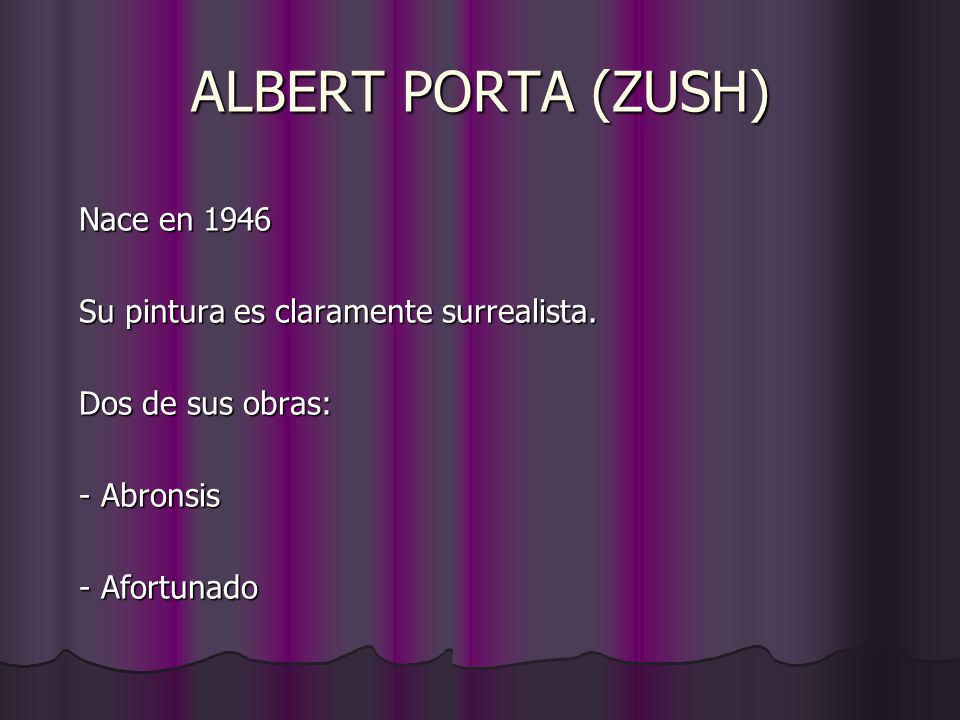 ALBERT PORTA (ZUSH)

Nace en 1946

Su pintura es claramente surrealista.

Dos de sus obras:

- Abronsis

- Afortunado